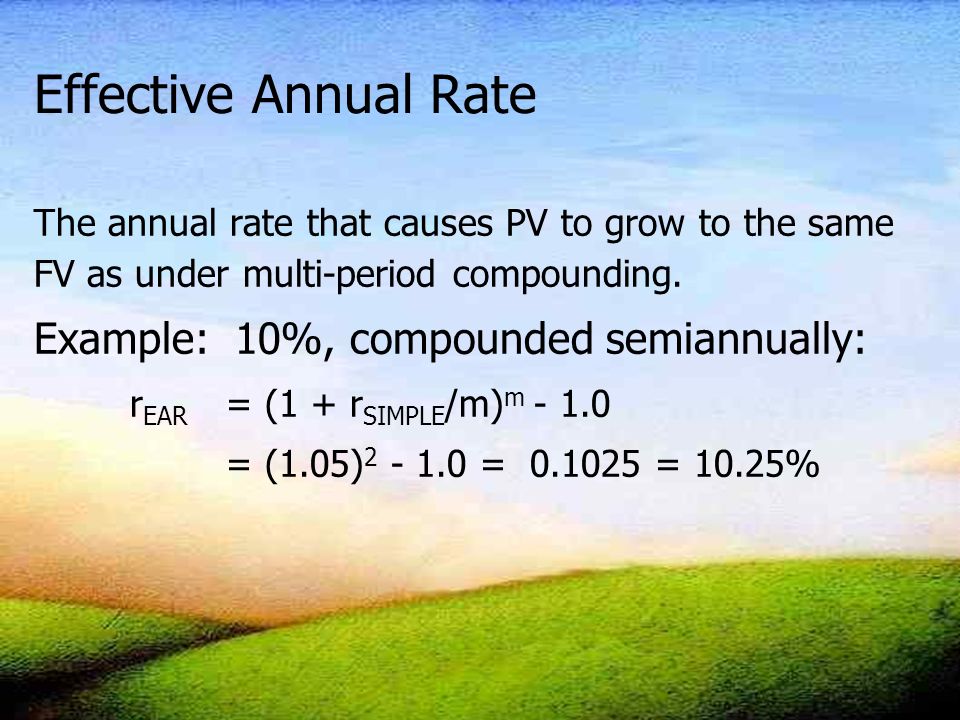 Effective Annual Rate

The annual rate that causes PV to grow to the same FV as under multi-period compounding.

Example: 10%, compounded semiannually:

$r_{EAR} = (1 + r_{SIMPLE}/m)^m - 1.0$

$= (1.05)^2 - 1.0 = 0.1025 = 10.25\%$